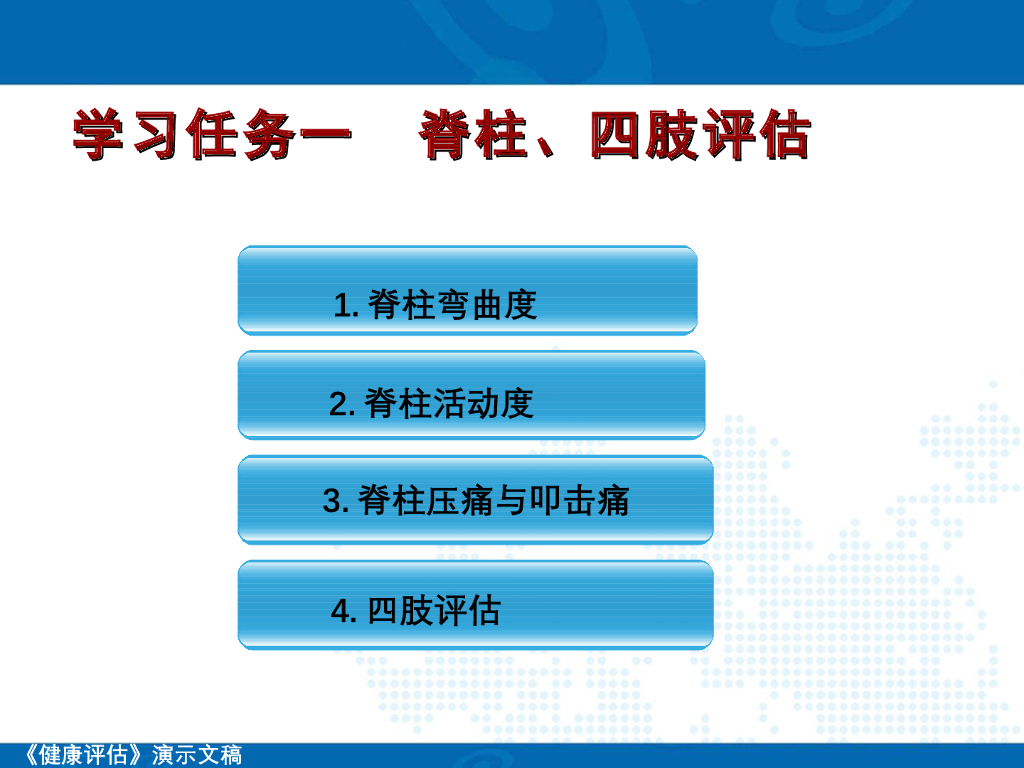 学习任务一　脊柱、四肢评估

1. 脊柱弯曲度

2. 脊柱活动度

3. 脊柱压痛与叩击痛

4. 四肢评估

《健康评估》演示文稿